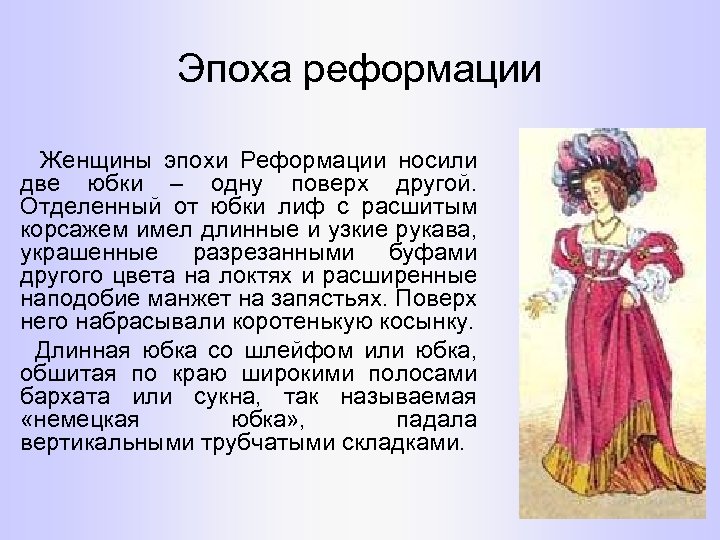 Эпоха реформации

Женщины эпохи Реформации носили две юбки – одну поверх другой. Отделенный от юбки лиф с расшитым корсажем имел длинные и узкие рукава, украшенные разрезанными буфами другого цвета на локтях и расширенные наподобие манжет на запястьях. Поверх него набрасывали коротенькую косынку.

Длинная юбка со шлейфом или юбка, обшитая по краю широкими полосами бархата или сукна, так называемая «немецкая юбка», падала вертикальными трубчатыми складками.